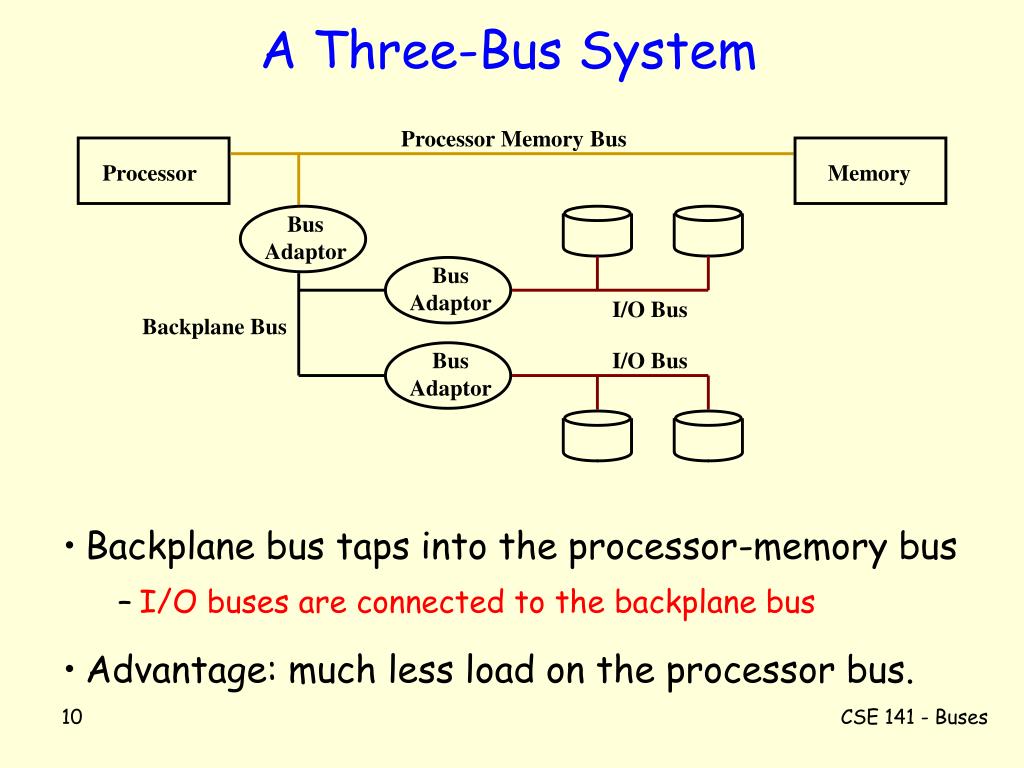 A Three-Bus System

Processor Memory Bus

Processor

Memory

Bus Adaptor

Bus Adaptor

I/O Bus

Backplane Bus

Bus Adaptor

I/O Bus

• Backplane bus taps into the processor-memory bus

– I/O buses are connected to the backplane bus

• Advantage: much less load on the processor bus.

10

CSE 141 - Buses